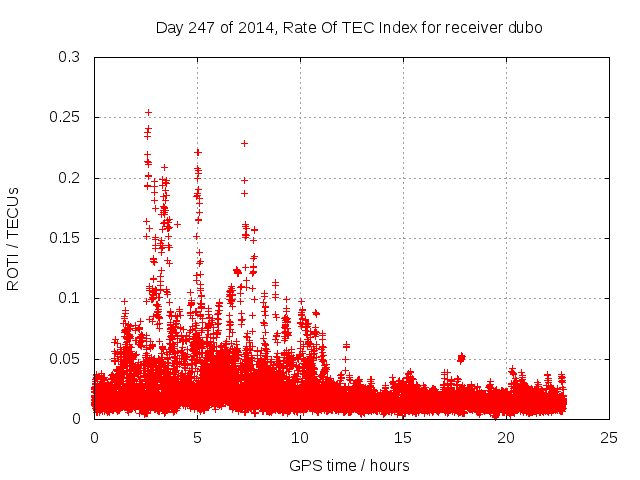 Day 247 of 2014, Rate Of TEC Index for receiver dubo

ROTI / TECUs

0.3
0.25
0.2
0.15
0.1
0.05
0

0
5
10
15
20
25

GPS time / hours